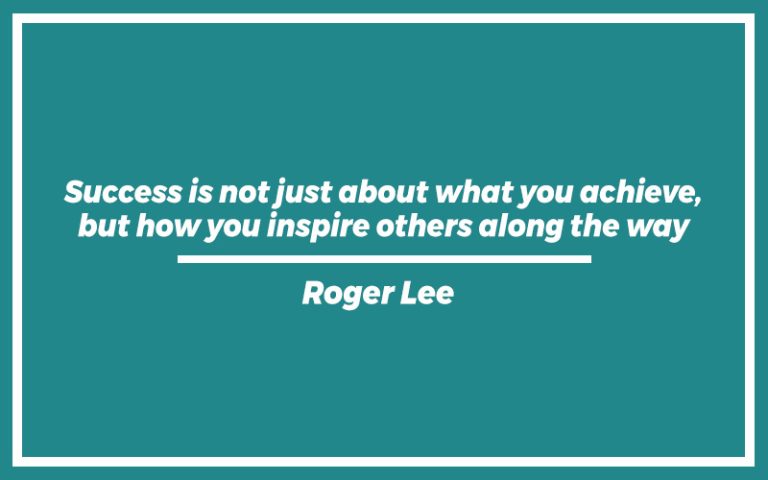 Success is not just about what you achieve, but how you inspire others along the way

Roger Lee